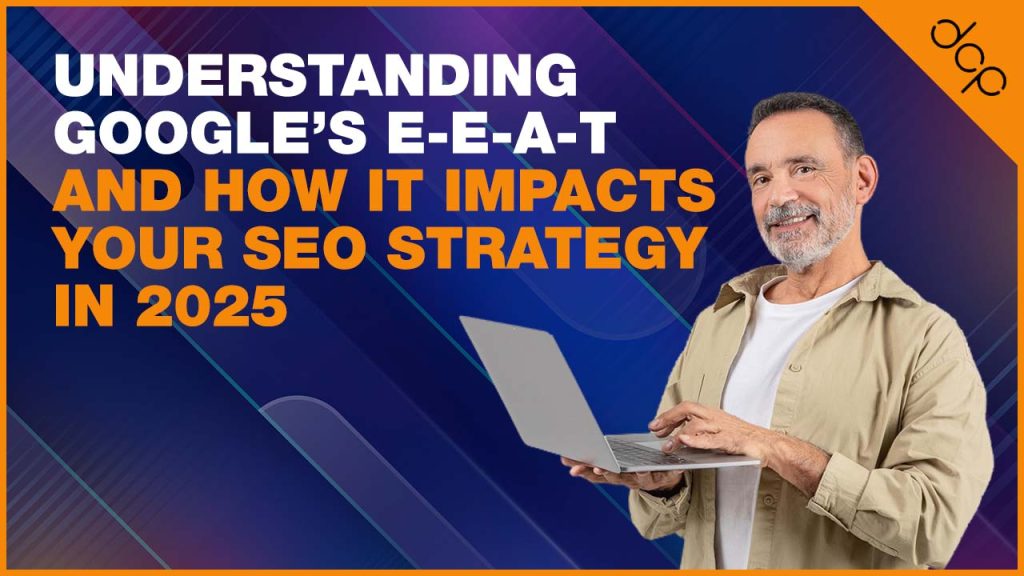 UNDERSTANDING GOOGLE'S E-E-A-T AND HOW IT IMPACTS YOUR SEO STRATEGY IN 2025

dcp